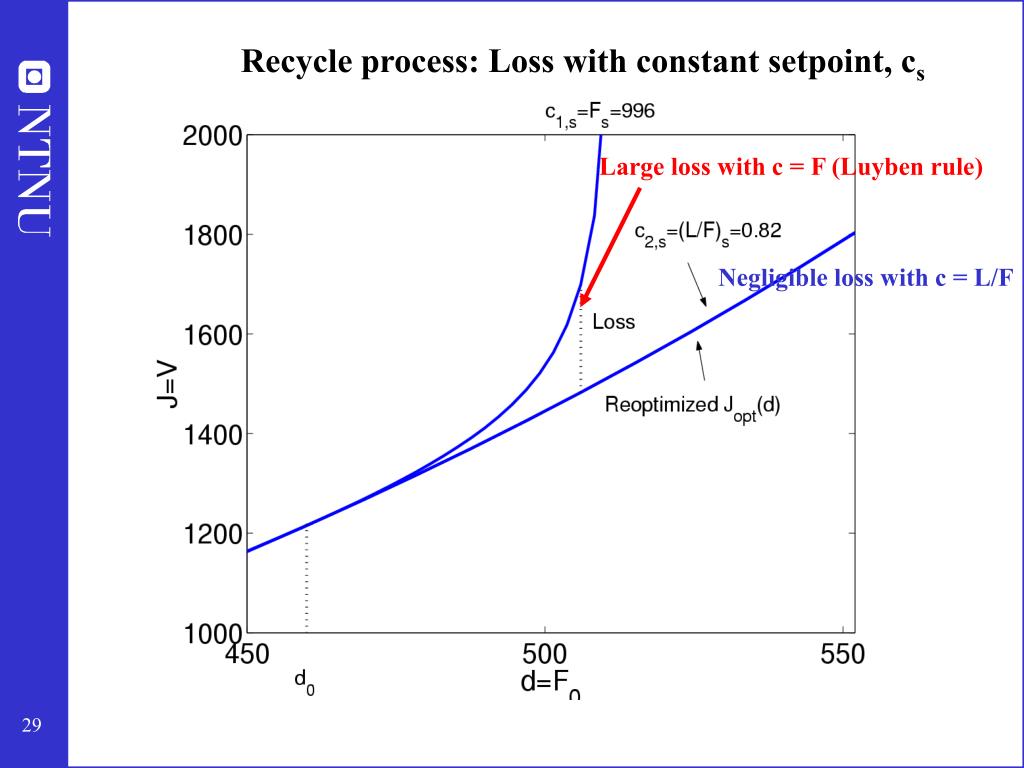 NTNU

Recycle process: Loss with constant setpoint, $c_s$

$c_{1,s}=F_s=996$

Large loss with c = F (Luyben rule)

$c_{2,s}=(L/F)_s=0.82$

Negligible loss with c = L/F

Loss

Reoptimized $J_{opt}(d)$

J=V

2000
1800
1600
1400
1200
1000

450
500
550

$d_0$

$d=F_0$

29